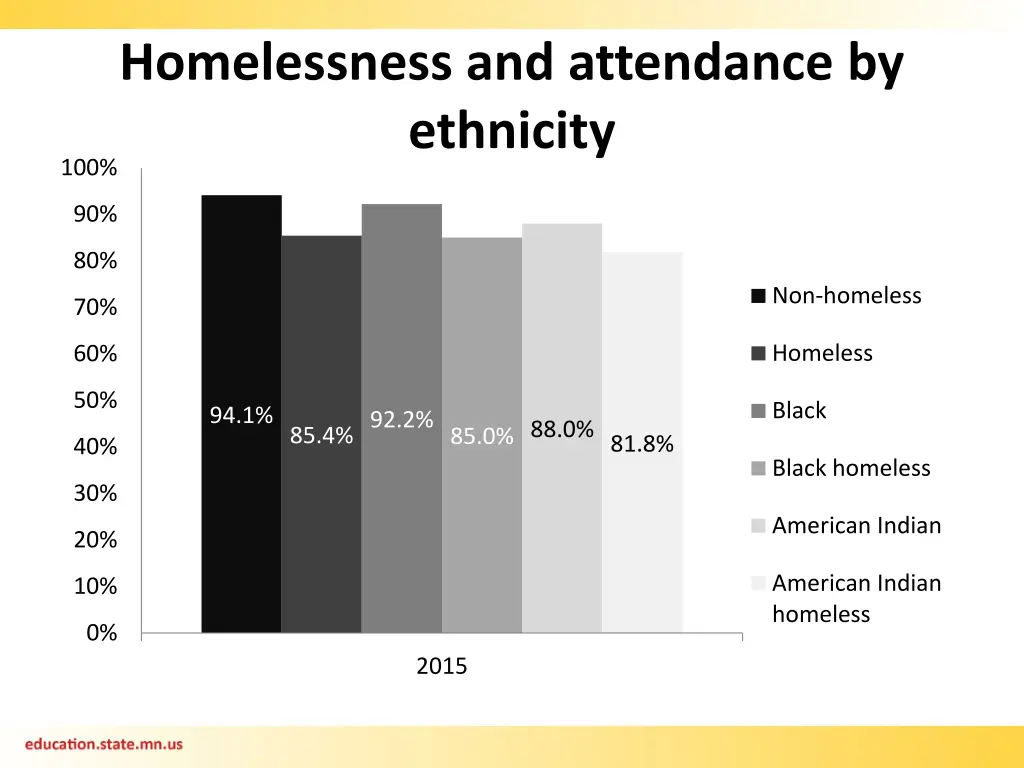 Homelessness and attendance by ethnicity

100%
90%
80%
70%
60%
50%
40%
30%
20%
10%
0%

94.1%
85.4%
92.2%
85.0%
88.0%
81.8%

2015

Non-homeless
Homeless
Black
Black homeless
American Indian
American Indian homeless

education.state.mn.us